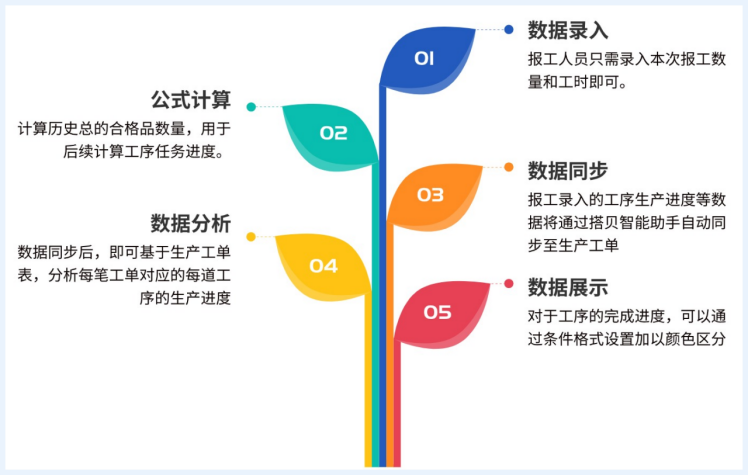 01
数据录入
报工人员只需录入本次报工数量和工时即可。

02
公式计算
计算历史总的合格品数量，用于后续计算工序任务进度。

03
数据同步
报工录入的工序生产进度等数据将通过搭贝智能助手自动同步至生产工单

04
数据分析
数据同步后，即可基于生产工单表，分析每笔工单对应的每道工序的生产进度

05
数据展示
对于工序的完成进度，可以通过条件格式设置加以颜色区分